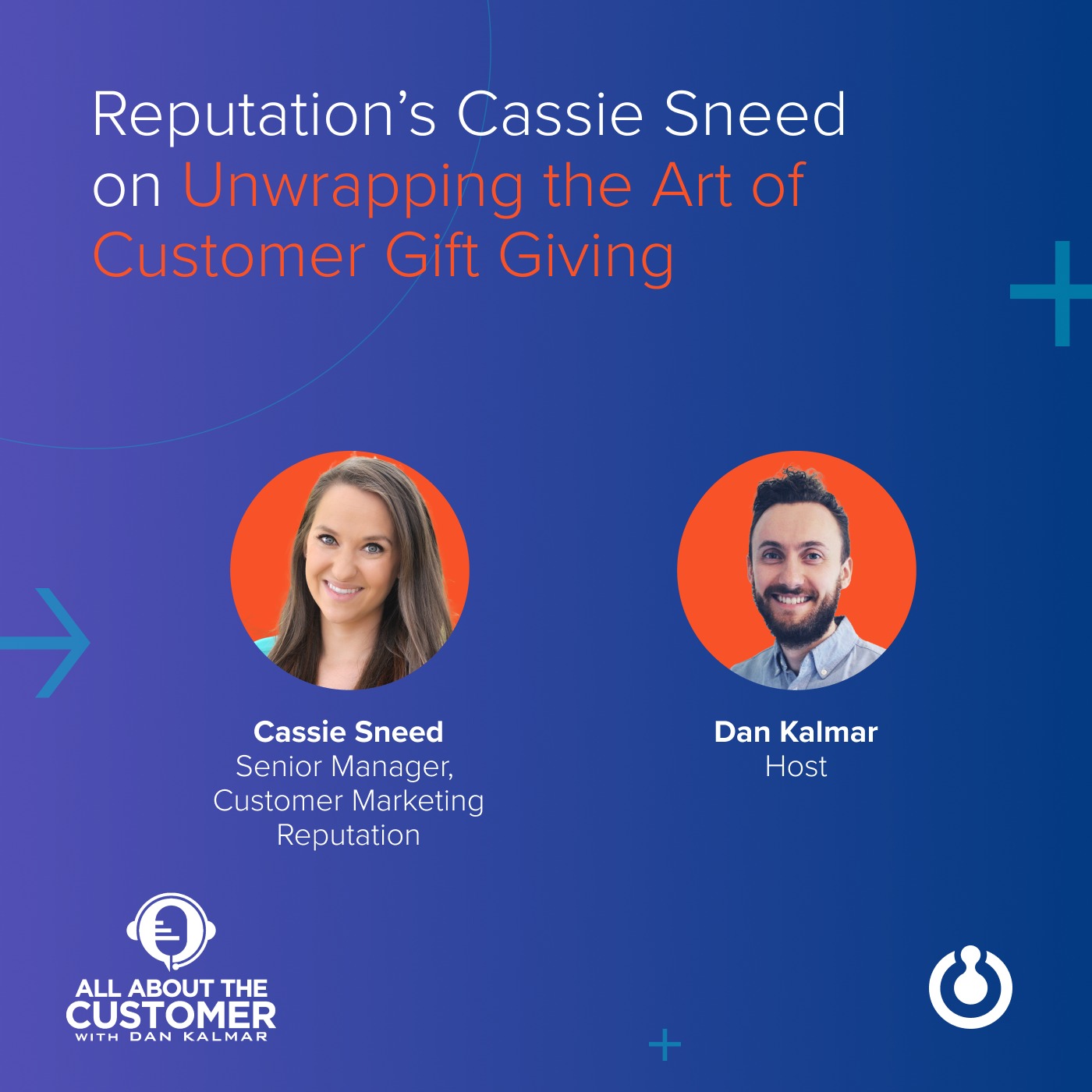 Reputation's Cassie Sneed on Unwrapping the Art of Customer Gift Giving

Cassie Sneed
Senior Manager,
Customer Marketing
Reputation

Dan Kalmar
Host

ALL ABOUT THE
CUSTOMER
WITH DAN KALMAR